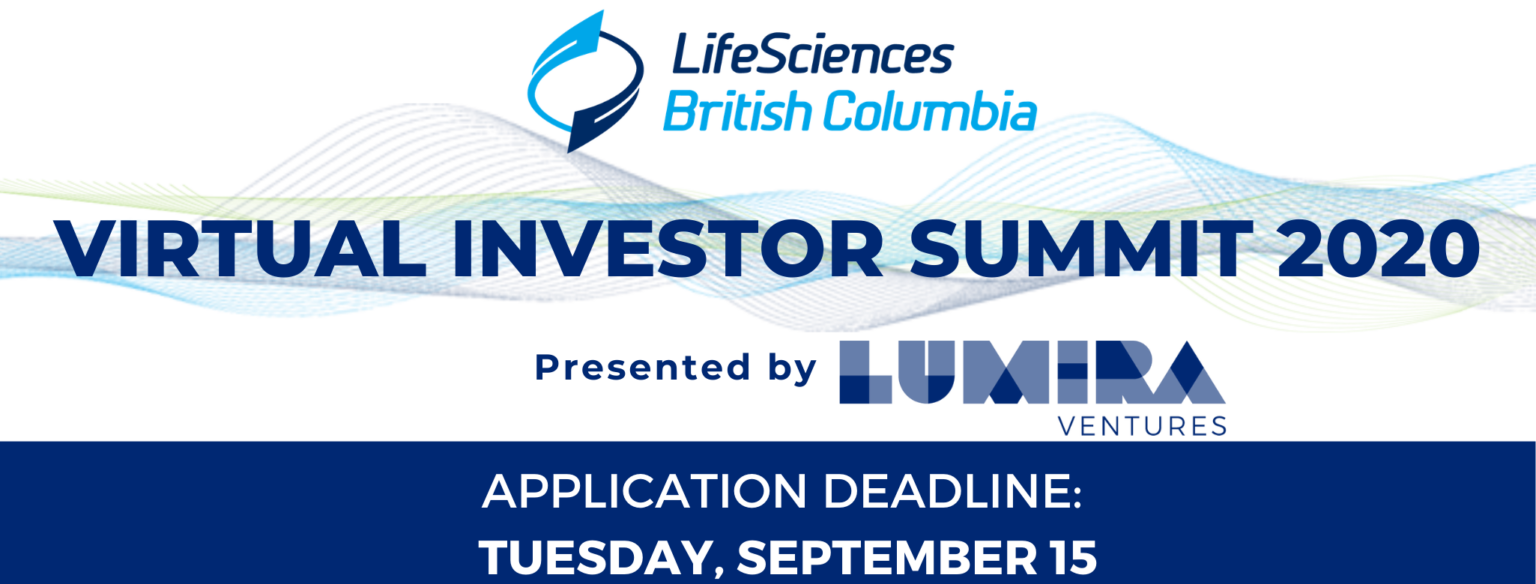 LifeSciences
British Columbia

VIRTUAL INVESTOR SUMMIT 2020

Presented by LUMIRA
VENTURES

APPLICATION DEADLINE:
TUESDAY, SEPTEMBER 15